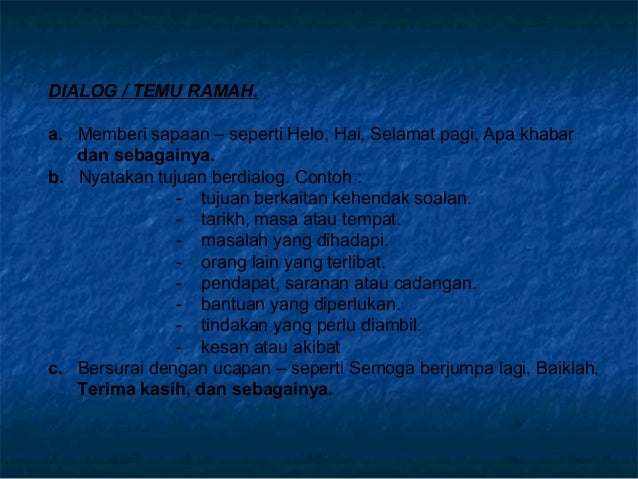 DIALOG / TEMU RAMAH.

a. Memberi sapaan – seperti Helo, Hai, Selamat pagi, Apa khabar dan sebagainya.
b. Nyatakan tujuan berdialog. Contoh :
- tujuan berkaitan kehendak soalan.
- tarikh, masa atau tempat.
- masalah yang dihadapi.
- orang lain yang terlibat.
- pendapat, saranan atau cadangan.
- bantuan yang diperlukan.
- tindakan yang perlu diambil.
- kesan atau akibat
c. Bersurai dengan ucapan – seperti Semoga berjumpa lagi, Baiklah, Terima kasih, dan sebagainya.